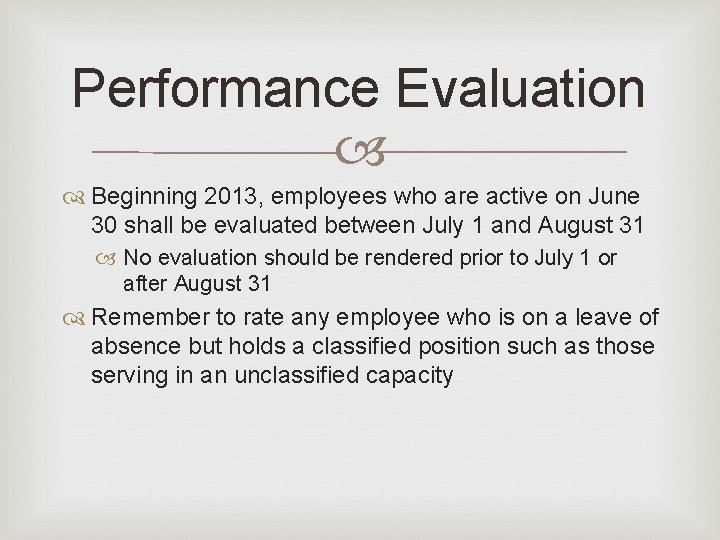 Performance Evaluation

Beginning 2013, employees who are active on June 30 shall be evaluated between July 1 and August 31

No evaluation should be rendered prior to July 1 or after August 31

Remember to rate any employee who is on a leave of absence but holds a classified position such as those serving in an unclassified capacity